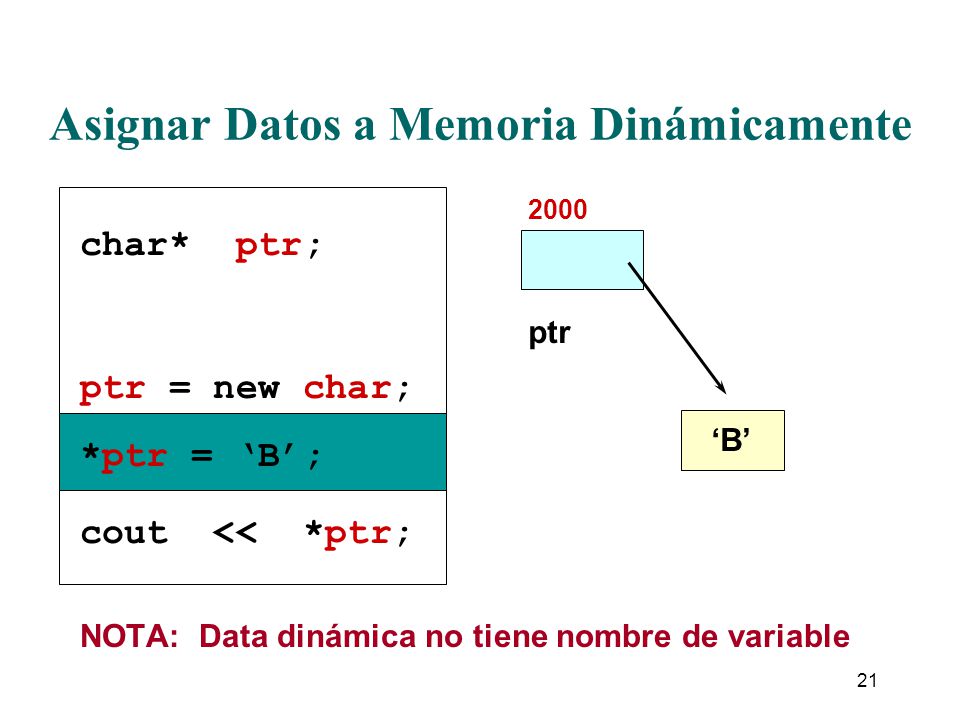 Asignar Datos a Memoria Dinámicamente

char* ptr;

ptr = new char;

*ptr = ‘B’;

cout << *ptr;

2000

ptr

‘B’

NOTA: Data dinámica no tiene nombre de variable

21